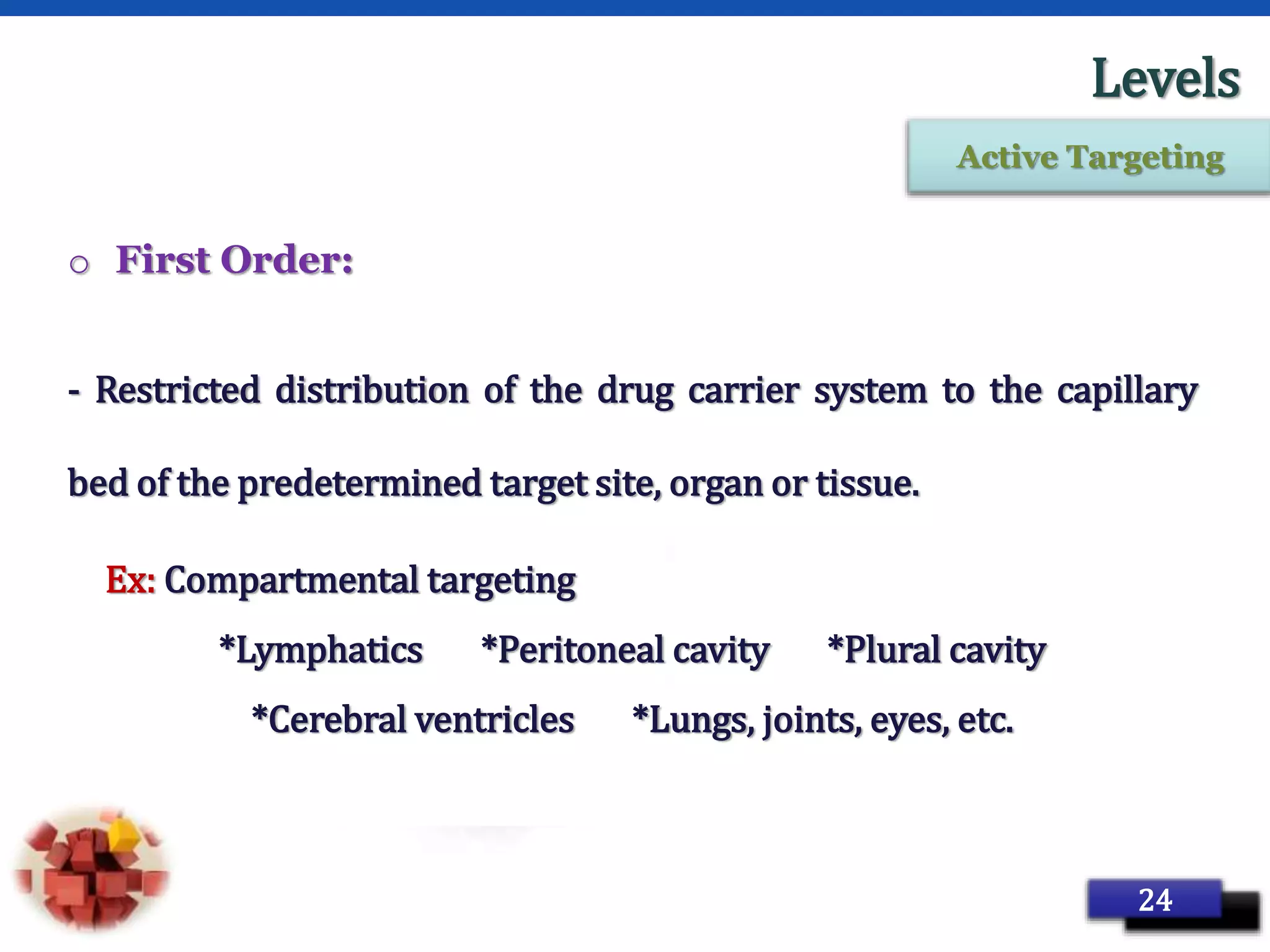 Levels

Active Targeting

o First Order:

- Restricted distribution of the drug carrier system to the capillary bed of the predetermined target site, organ or tissue.

Ex: Compartmental targeting

*Lymphatics *Peritoneal cavity *Plural cavity

*Cerebral ventricles *Lungs, joints, eyes, etc.

24